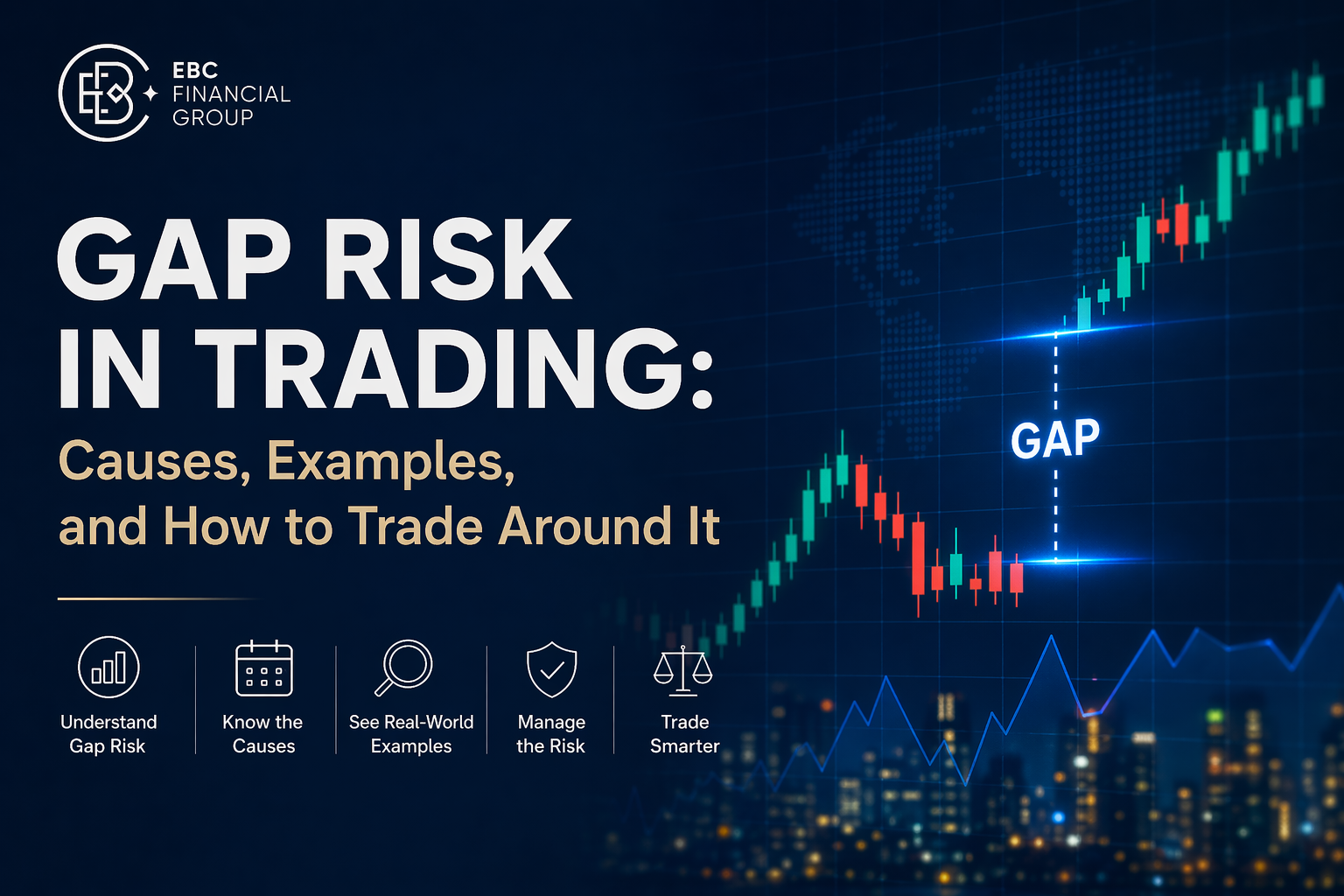 EBC FINANCIAL GROUP

GAP RISK IN TRADING:

Causes, Examples, and How to Trade Around It

GAP

Understand Gap Risk

Know the Causes

See Real-World Examples

Manage the Risk

Trade Smarter